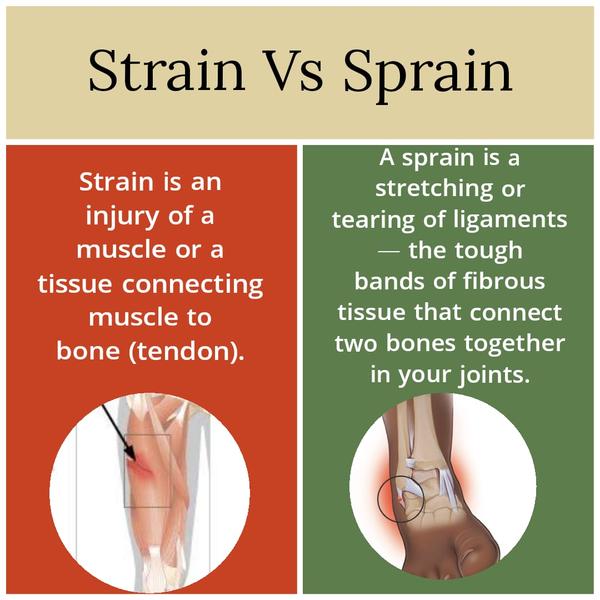 Strain Vs Sprain

Strain is an injury of a muscle or a tissue connecting muscle to bone (tendon).

A sprain is a stretching or tearing of ligaments — the tough bands of fibrous tissue that connect two bones together in your joints.